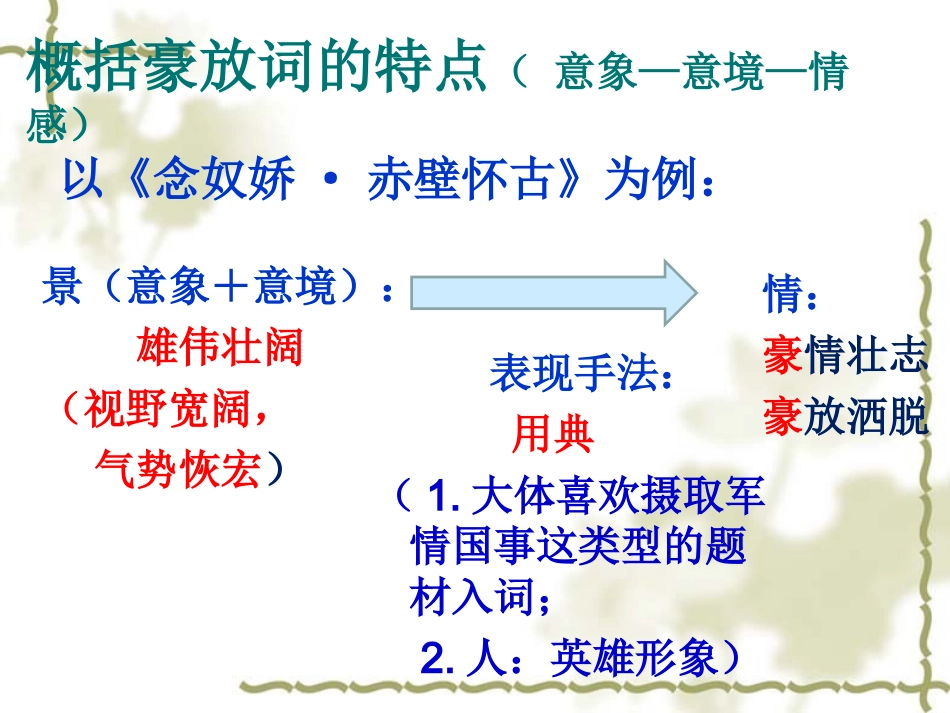 概括豪放词的特点（ 意象—意境—情感）

以《念奴娇 · 赤壁怀古》为例：

景（意象＋意境）：

雄伟壮阔

（视野宽阔，
气势恢宏）

表现手法：

用典

（1.大体喜欢摄取军情国事这类型的题材入词；
2.人：英雄形象）

情：

豪情壮志

豪放洒脱